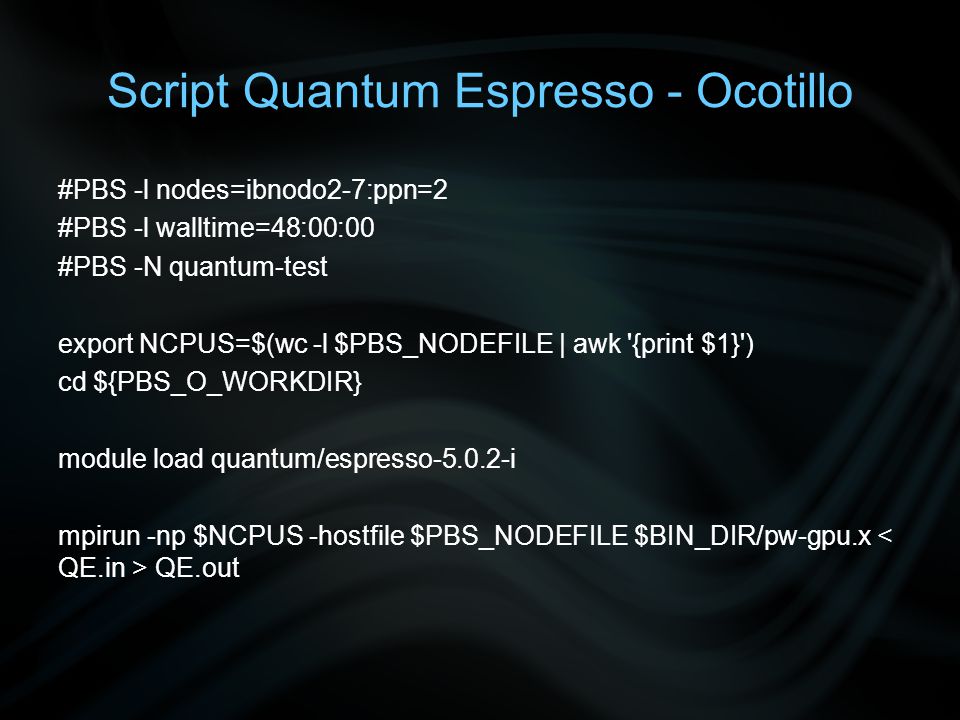 Script Quantum Espresso - Ocotillo

#PBS -l nodes=ibnodo2-7:ppn=2
#PBS -l walltime=48:00:00
#PBS -N quantum-test

export NCPUS=$(wc -l $PBS_NODEFILE | awk '{print $1}')
cd ${PBS_O_WORKDIR}

module load quantum/espresso-5.0.2-i

mpirun -np $NCPUS -hostfile $PBS_NODEFILE $BIN_DIR/pw-gpu.x < QE.in > QE.out